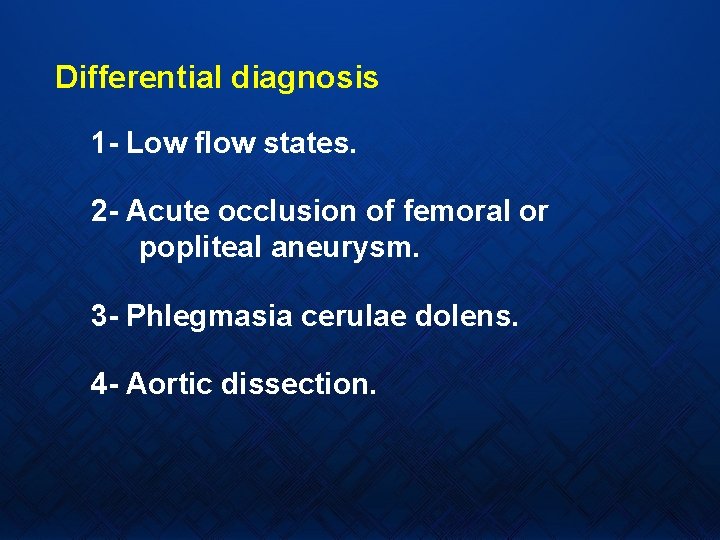 Differential diagnosis

1- Low flow states.

2- Acute occlusion of femoral or popliteal aneurysm.

3- Phlegmasia cerulae dolens.

4- Aortic dissection.